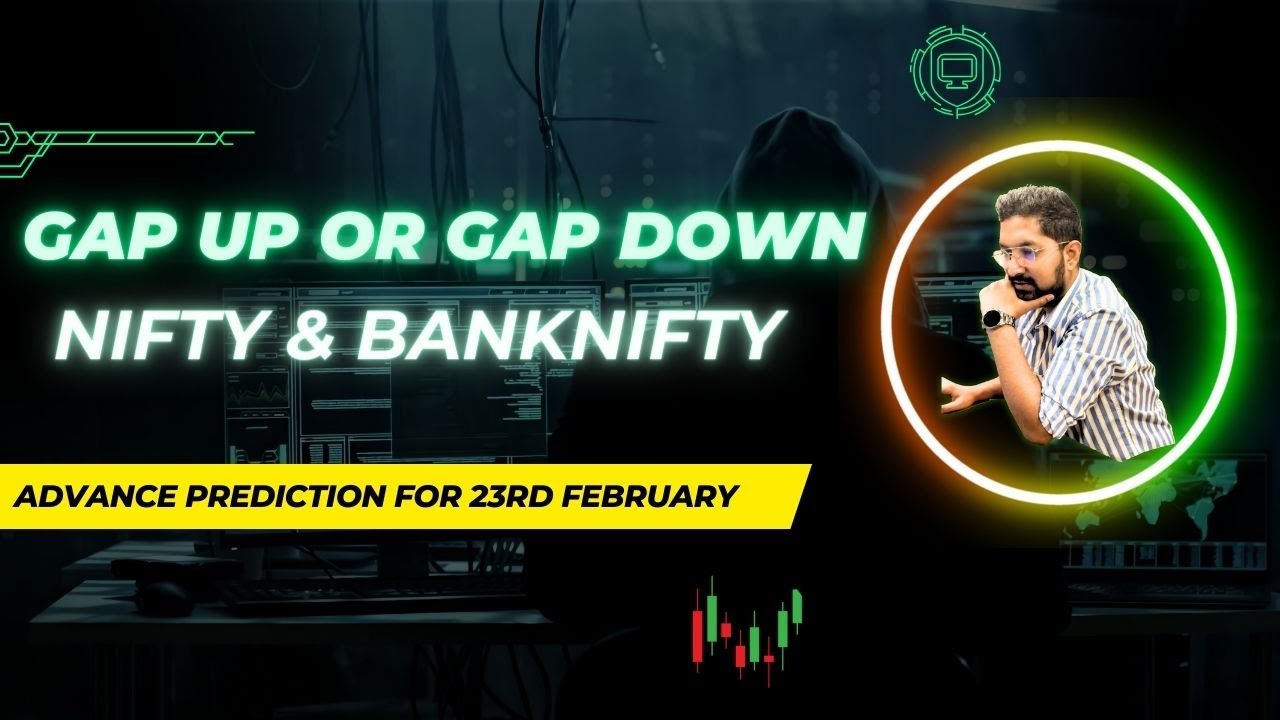 GAP UP OR GAP DOWN
NIFTY & BANKNIFTY

ADVANCE PREDICTION FOR 23RD FEBRUARY